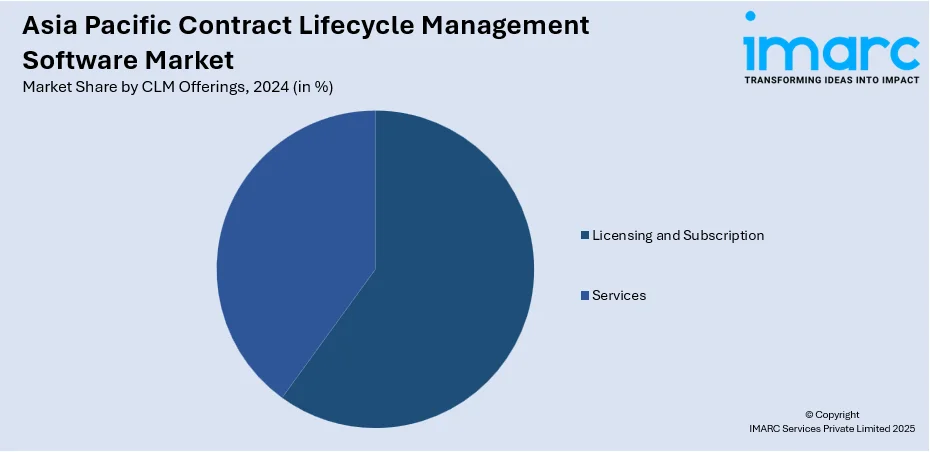 Asia Pacific Contract Lifecycle Management Software Market
Market Share by CLM Offerings, 2024 (in %)

imarc
TRANSFORMING IDEAS INTO IMPACT

Licensing and Subscription

Services

© Copyright
IMARC Services Private Limited 2025